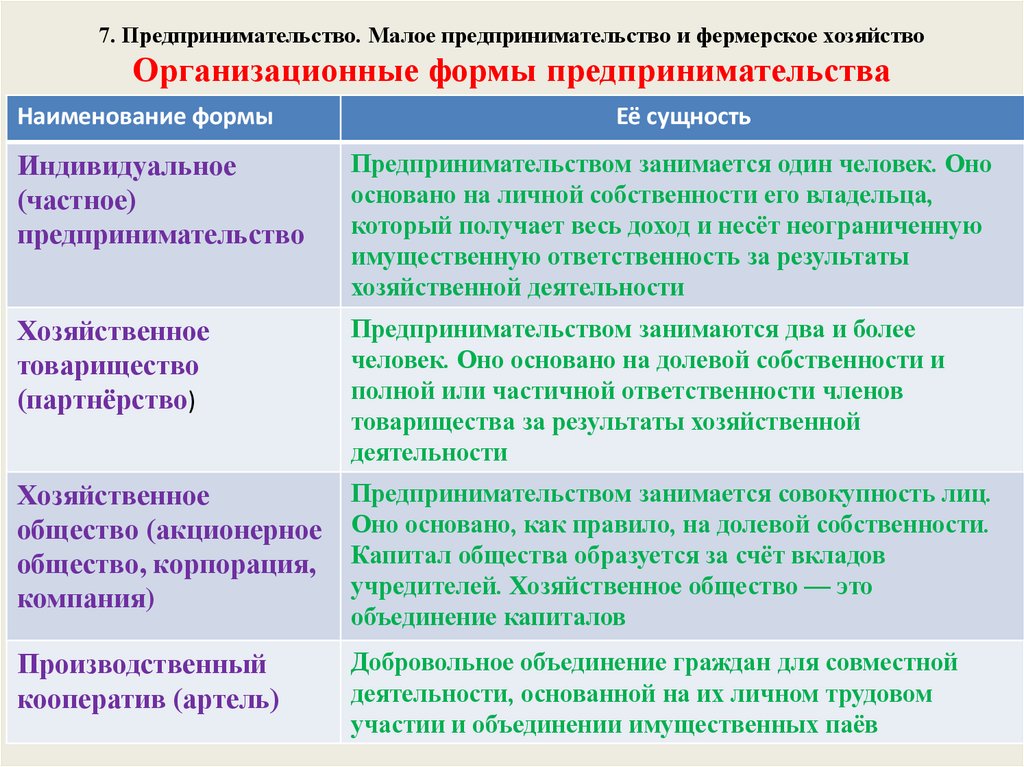 7. Предпринимательство. Малое предпринимательство и фермерское хозяйство

Организационные формы предпринимательства

| Наименование формы | Её сущность |
|---|---|
| Индивидуальное (частное) предпринимательство | Предпринимательством занимается один человек. Оно основано на личной собственности его владельца, который получает весь доход и несёт неограниченную имущественную ответственность за результаты хозяйственной деятельности |
| Хозяйственное товарищество (партнёрство) | Предпринимательством занимаются два и более человек. Оно основано на долевой собственности и полной или частичной ответственности членов товарищества за результаты хозяйственной деятельности |
| Хозяйственное общество (акционерное общество, корпорация, компания) | Предпринимательством занимается совокупность лиц. Оно основано, как правило, на долевой собственности. Капитал общества образуется за счёт вкладов учредителей. Хозяйственное общество — это объединение капиталов |
| Производственный кооператив (артель) | Добровольное объединение граждан для совместной деятельности, основанной на их личном трудовом участии и объединении имущественных паёв |